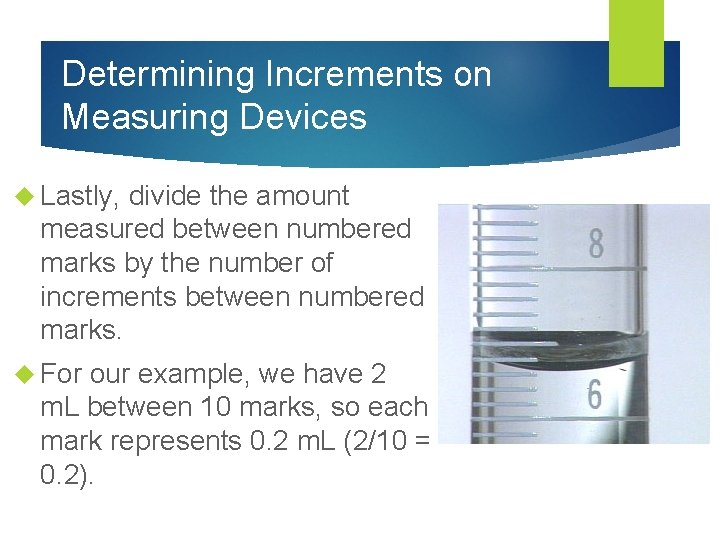 Determining Increments on Measuring Devices

Lastly, divide the amount measured between numbered marks by the number of increments between numbered marks.

For our example, we have 2 mL between 10 marks, so each mark represents 0.2 mL (2/10 = 0.2).

8

6